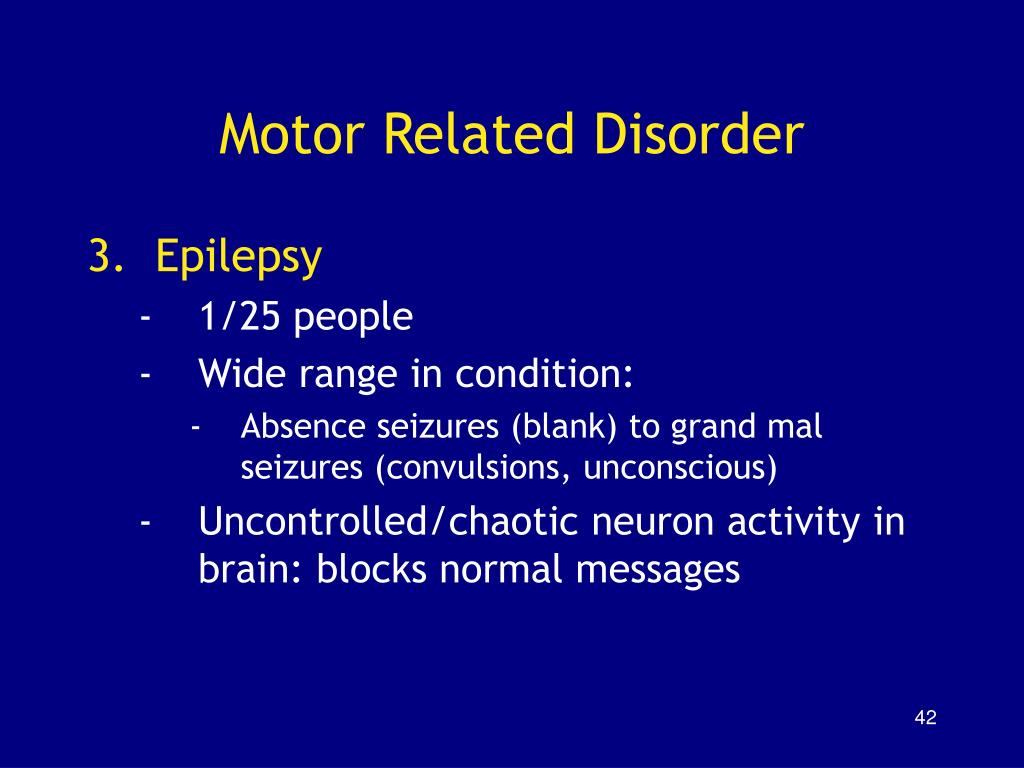 Motor Related Disorder

3. Epilepsy

- 1/25 people
- Wide range in condition:
  - Absence seizures (blank) to grand mal seizures (convulsions, unconscious)
- Uncontrolled/chaotic neuron activity in brain: blocks normal messages

42